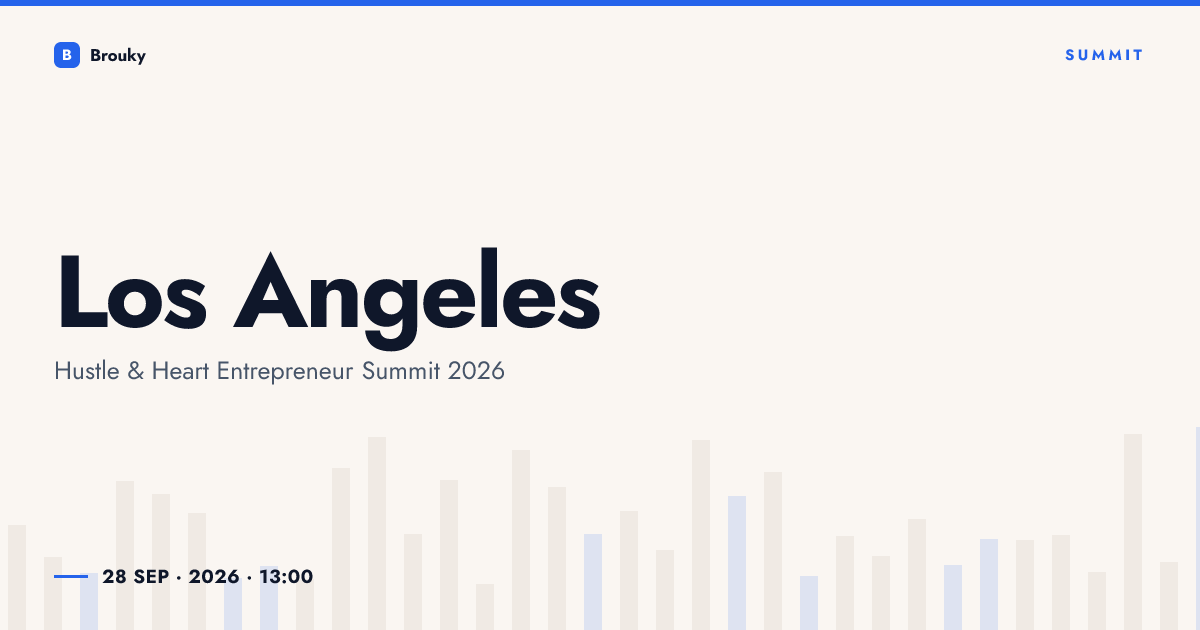 B Brouky

SUMMIT

Los Angeles

Hustle & Heart Entrepreneur Summit 2026

28 SEP · 2026 · 13:00